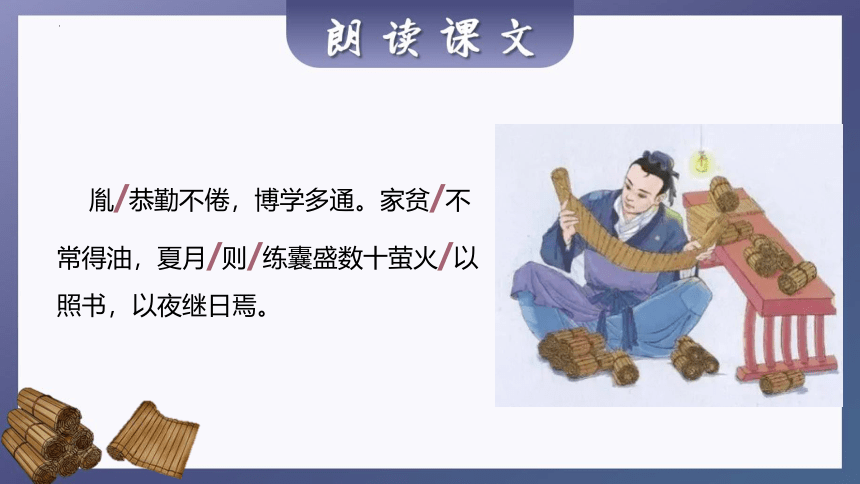 朗读课文

胤/恭勤不倦，博学多通。家贫/不常得油，夏月/则/练囊盛数十萤火/以照书，以夜继日焉。